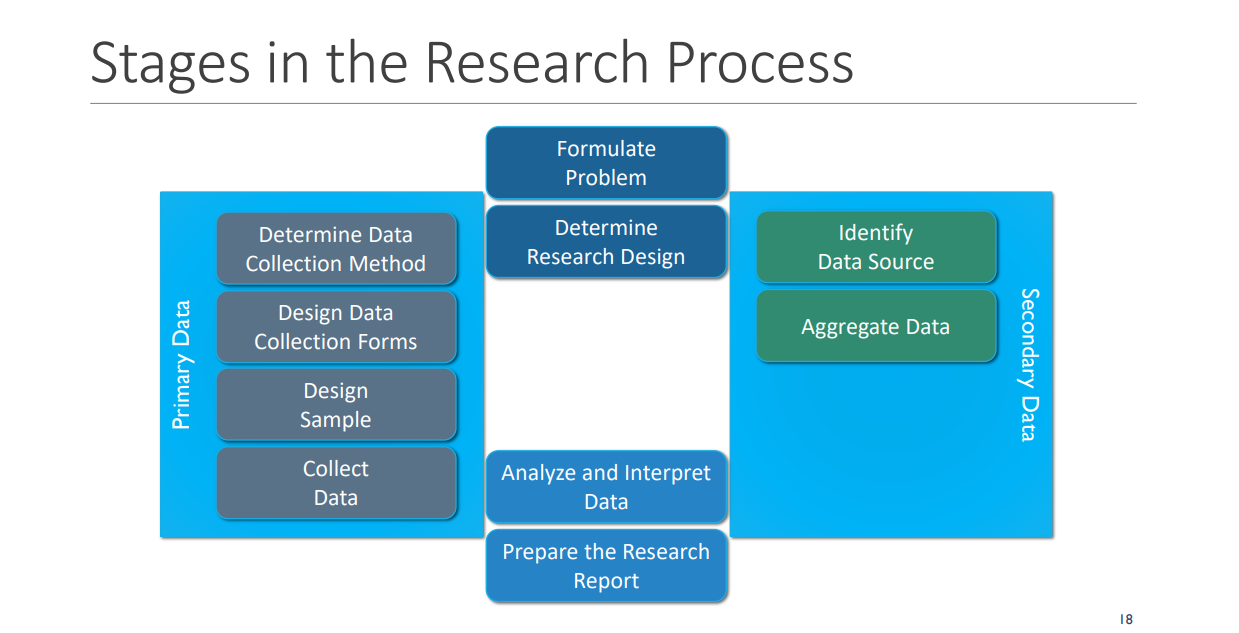 Stages in the Research Process

Formulate Problem

Determine Research Design

Primary Data

Determine Data Collection Method

Design Data Collection Forms

Design Sample

Collect Data

Identify Data Source

Aggregate Data

Secondary Data

Analyze and Interpret Data

Prepare the Research Report

18